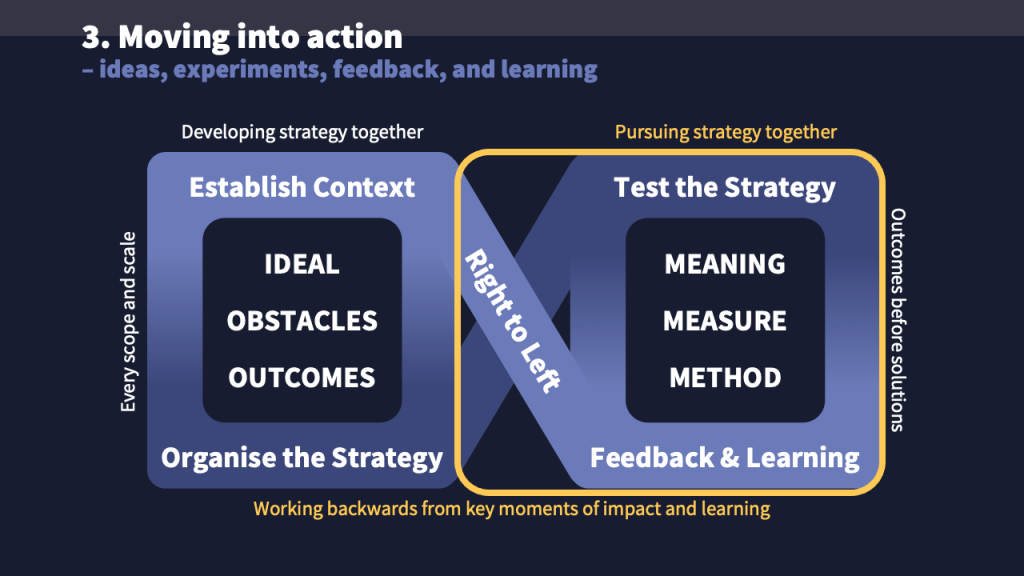 3. Moving into action
– ideas, experiments, feedback, and learning

Developing strategy together

Pursuing strategy together

Every scope and scale

Establish Context

IDEAL

OBSTACLES

OUTCOMES

Organise the Strategy

Right to Left

Test the Strategy

MEANING

MEASURE

METHOD

Feedback & Learning

Outcomes before solutions

Working backwards from key moments of impact and learning